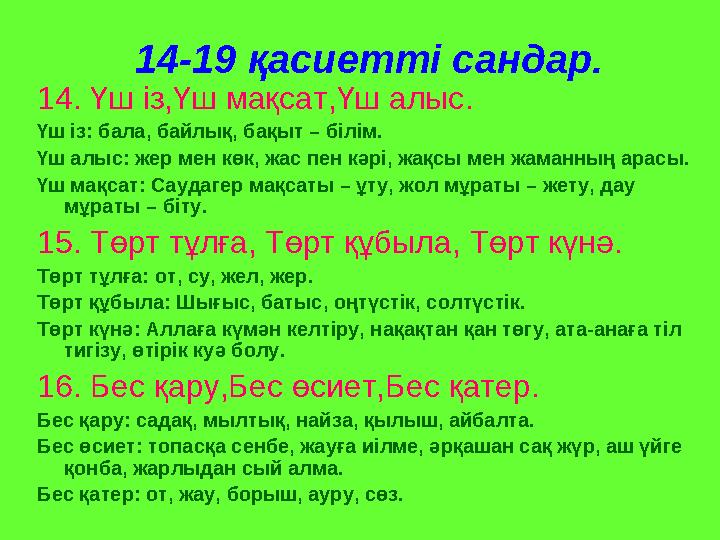 14-19 қасиетті сандар.

14. Үш із,Үш мақсат,Үш алыс.

Үш із: бала, байлық, бақыт – білім.

Үш алыс: жер мен көк, жас пен кәрі, жақсы мен жаманның арасы.

Үш мақсат: Саудагер мақсаты – ұту, жол мұраты – жету, дау мұраты – біту.

15. Төрт тұлға, Төрт құбыла, Төрт күнә.

Төрт тұлға: от, су, жел, жер.

Төрт құбыла: Шығыс, батыс, оңтүстік, солтүстік.

Төрт күнә: Аллаға күмән келтіру, нақақтан қан төгу, ата-анаға тіл тигізу, өтірік куә болу.

16. Бес қару,Бес өсиет,Бес қатер.

Бес қару: садақ, мылтық, найза, қылыш, айбалта.

Бес өсиет: топасқа сенбе, жауға иілме, әрқашан сақ жүр, аш үйге қонба, жарлыдан сый алма.

Бес қатер: от, жау, борыш, ауру, сөз.